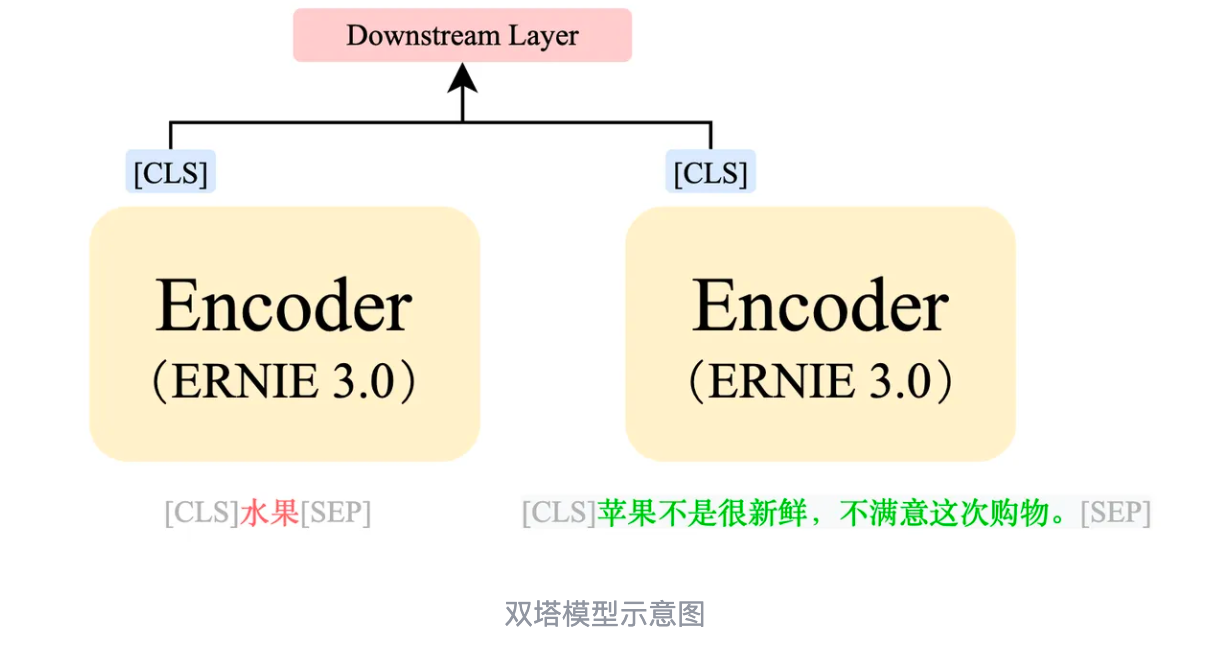 Downstream Layer

[CLS]

[CLS]

Encoder
（ERNIE 3.0）

Encoder
（ERNIE 3.0）

[CLS]水果[SEP]

[CLS]苹果不是很新鲜，不满意这次购物。[SEP]

双塔模型示意图